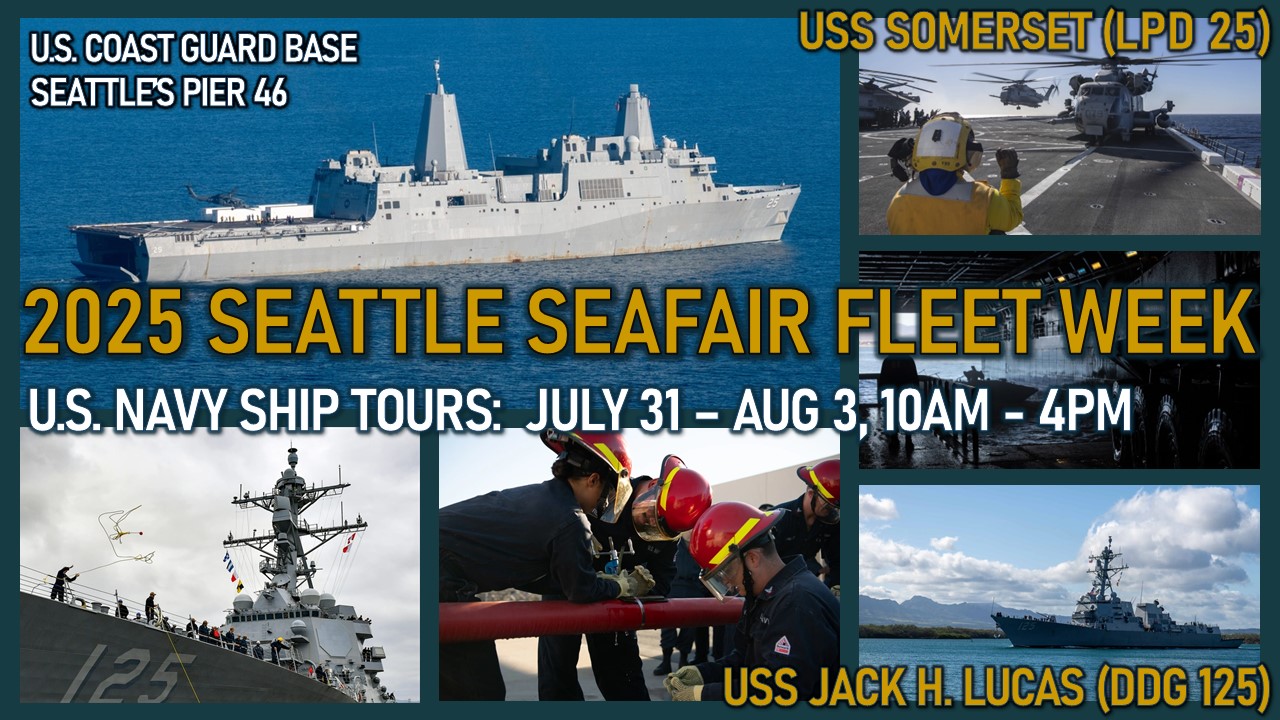 U.S. COAST GUARD BASE
SEATTLE'S PIER 46

USS SOMERSET (LPD 25)

2025 SEATTLE SEAFAIR FLEET WEEK

U.S. NAVY SHIP TOURS: JULY 31 – AUG 3, 10AM - 4PM

125

USS JACK H. LUCAS (DDG 125)